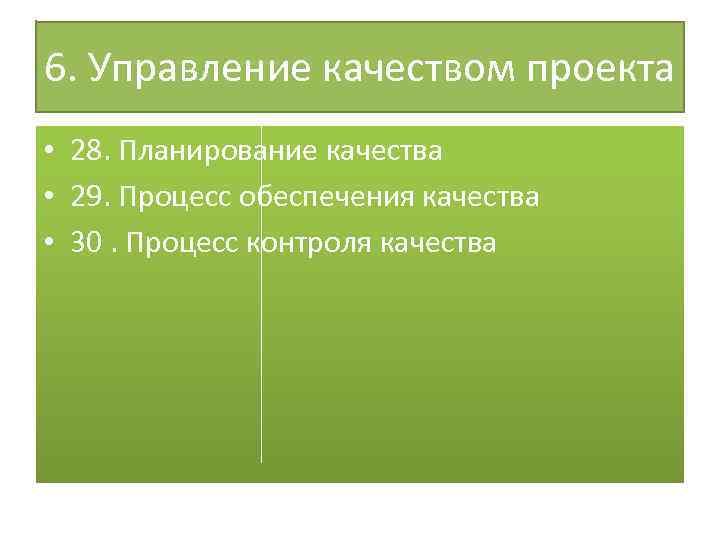 6. Управление качеством проекта

• 28. Планирование качества
• 29. Процесс обеспечения качества
• 30 . Процесс контроля качества